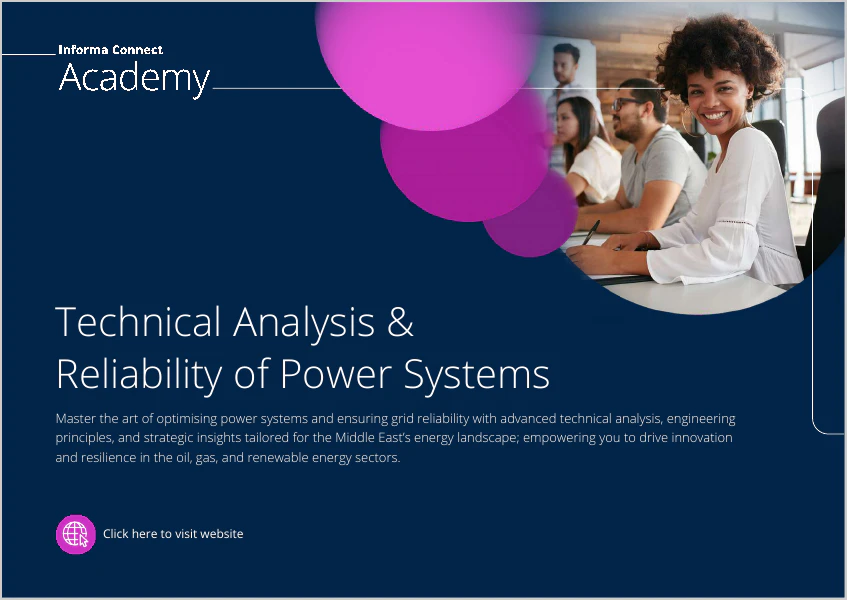 Informa Connect
Academy

Technical Analysis & Reliability of Power Systems

Master the art of optimising power systems and ensuring grid reliability with advanced technical analysis, engineering principles, and strategic insights tailored for the Middle East's energy landscape; empowering you to drive innovation and resilience in the oil, gas, and renewable energy sectors.

Click here to visit website